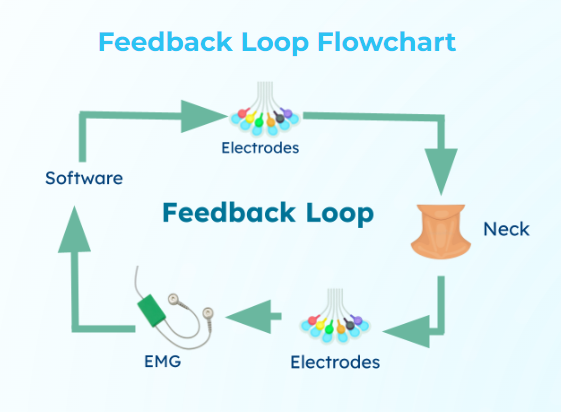 Feedback Loop Flowchart

Electrodes

Software

Feedback Loop

Neck

EMG

Electrodes